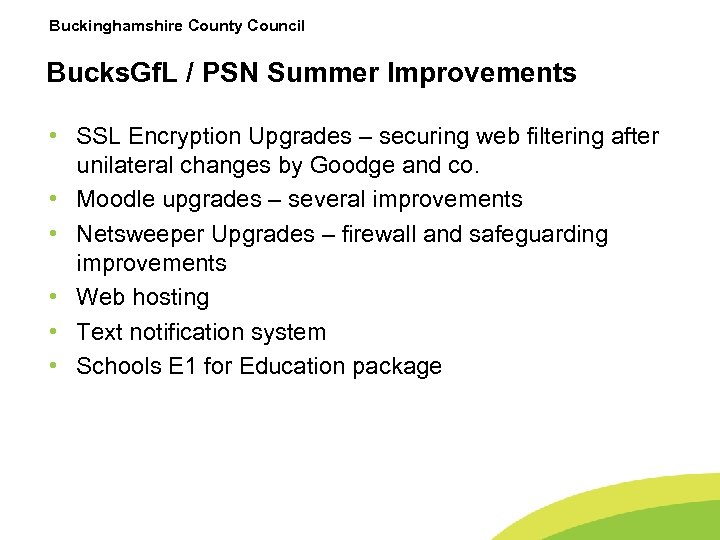 Buckinghamshire County Council

BucksGfL / PSN Summer Improvements

• SSL Encryption Upgrades – securing web filtering after unilateral changes by Goodge and co.
• Moodle upgrades – several improvements
• Netsweeper Upgrades – firewall and safeguarding improvements
• Web hosting
• Text notification system
• Schools E1 for Education package